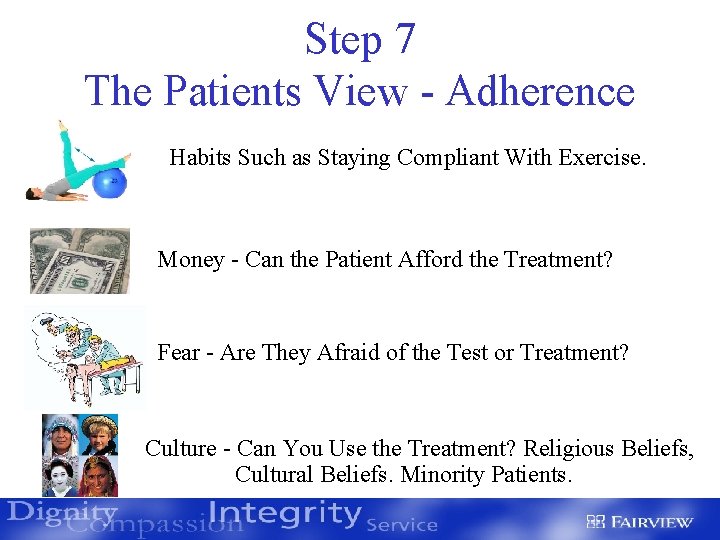 Step 7
The Patients View - Adherence

Habits Such as Staying Compliant With Exercise.

Money - Can the Patient Afford the Treatment?

Fear - Are They Afraid of the Test or Treatment?

Culture - Can You Use the Treatment? Religious Beliefs, Cultural Beliefs. Minority Patients.

Dignity Compassion Integrity Service

FAIRVIEW